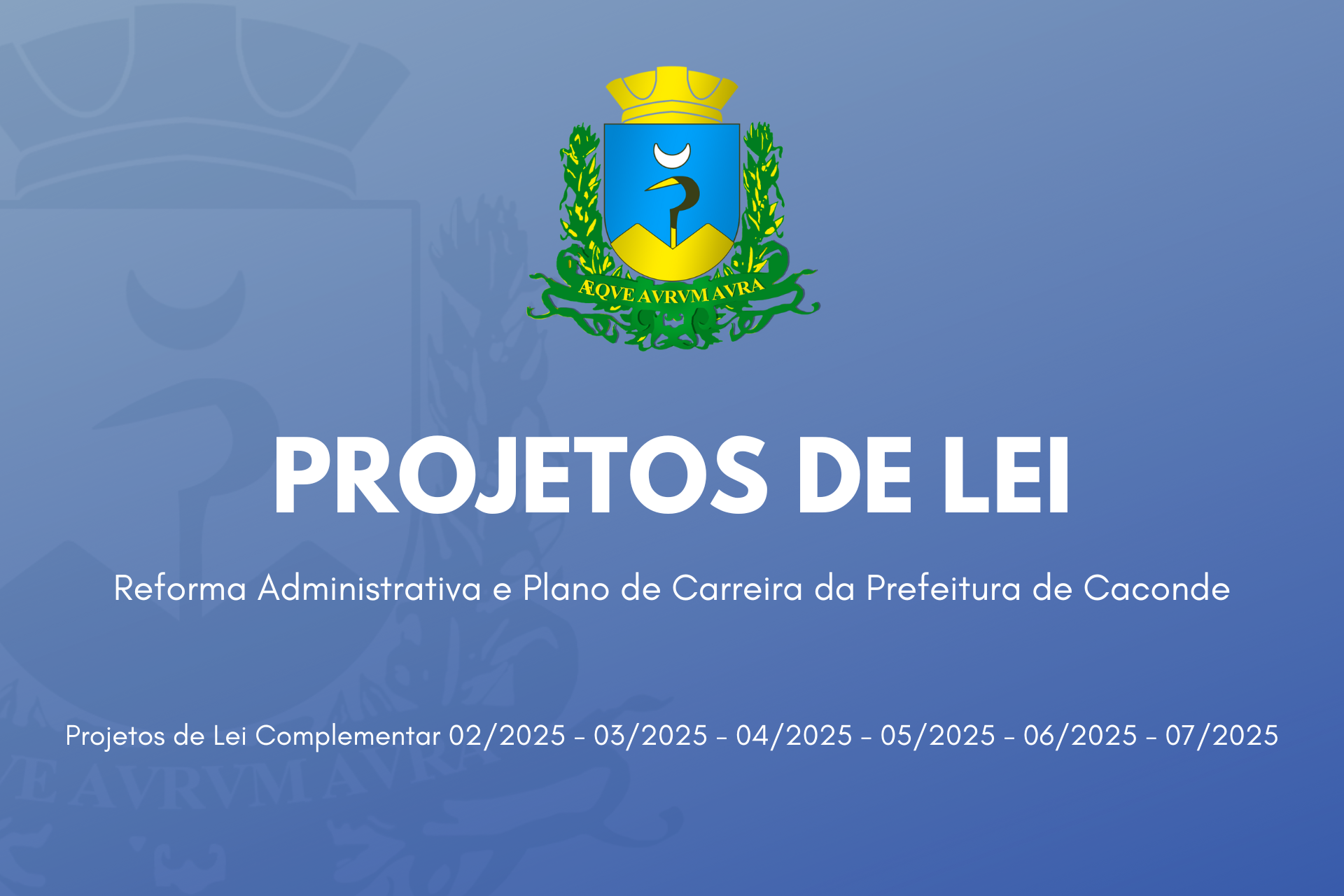 ÆQVE AVRVM AVRA

PROJETOS DE LEI

Reforma Administrativa e Plano de Carreira da Prefeitura de Caconde

Projetos de Lei Complementar 02/2025 - 03/2025 - 04/2025 - 05/2025 - 06/2025 - 07/2025